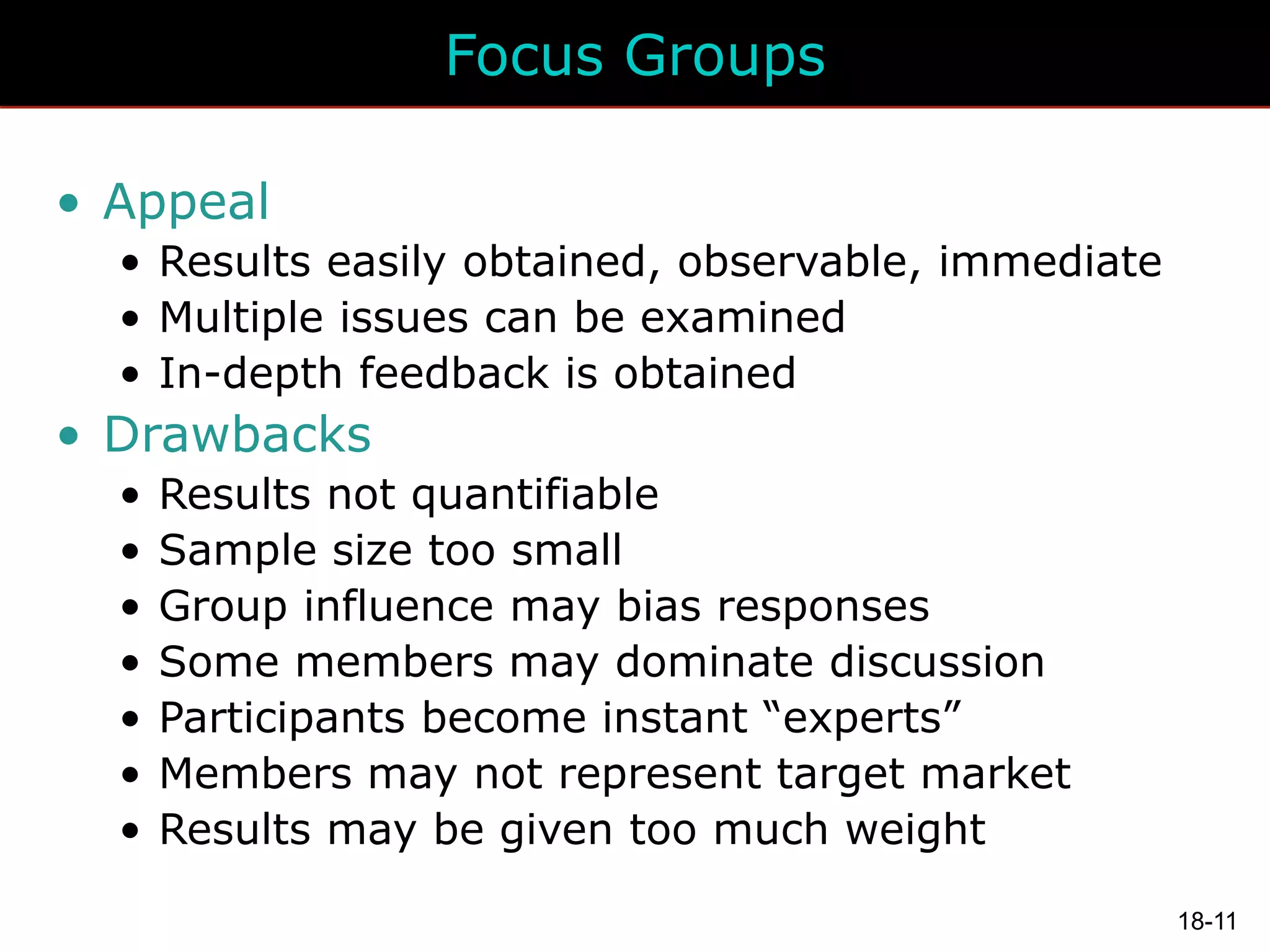 Focus Groups

• Appeal
  • Results easily obtained, observable, immediate
  • Multiple issues can be examined
  • In-depth feedback is obtained
• Drawbacks
  • Results not quantifiable
  • Sample size too small
  • Group influence may bias responses
  • Some members may dominate discussion
  • Participants become instant “experts”
  • Members may not represent target market
  • Results may be given too much weight

18-11